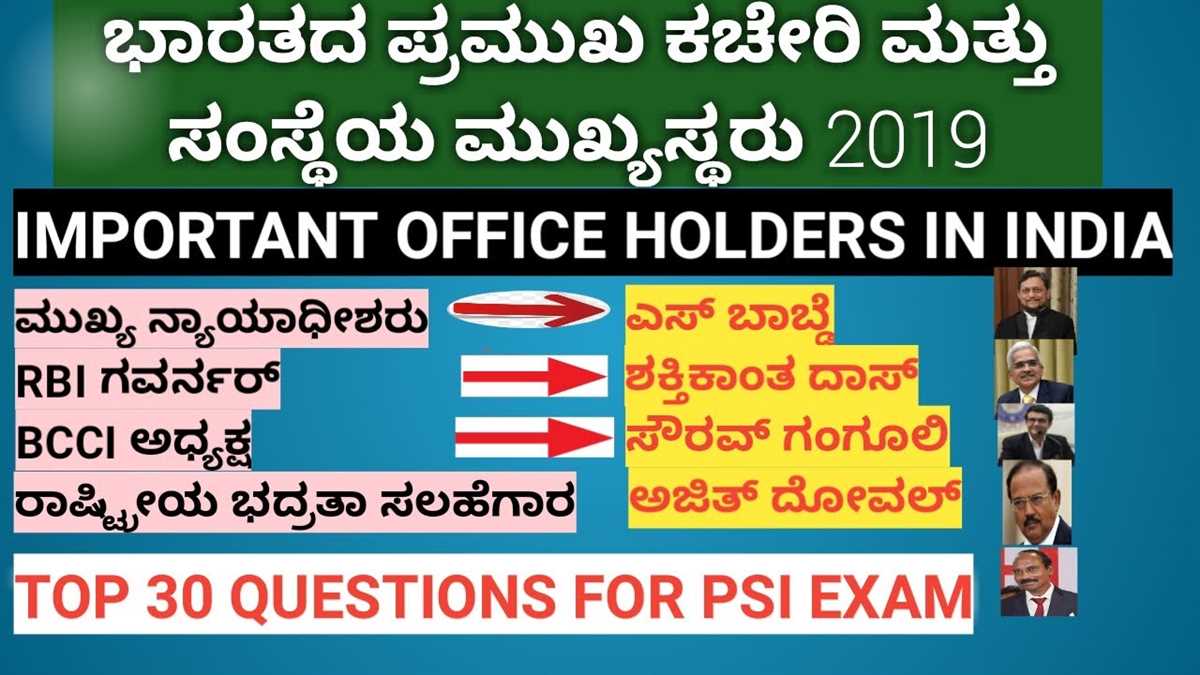 ಭಾರತದ ಪ್ರಮುಖ ಕಚೇರಿ ಮತ್ತು ಸಂಸ್ಥೆಯ ಮುಖ್ಯಸ್ಥರು 2019

IMPORTANT OFFICE HOLDERS IN INDIA

ಮುಖ್ಯ ನ್ಯಾಯಾಧೀಶರು

RBI ಗವರ್ನರ್

BCCI ಅಧ್ಯಕ್ಷ

ರಾಷ್ಟ್ರೀಯ ಭದ್ರತಾ ಸಲಹೆಗಾರ

ಎಸ್ ಬಾಬ್ಡೆ

ಶಕ್ತಿಕಾಂತ ದಾಸ್

ಸೌರವ್ ಗಂಗೂಲಿ

ಅಜಿತ್ ದೋವಲ್

TOP 30 QUESTIONS FOR PSI EXAM